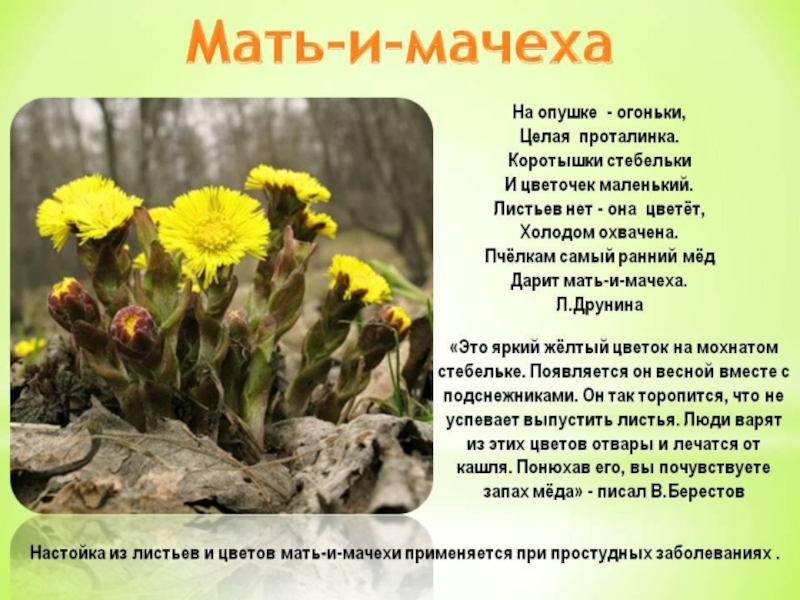 Мать-и-мачеха

На опушке - огоньки,
Целая проталинка.
Коротышки стебельки
И цветочек маленький.
Листьев нет - она цветёт,
Холодом охвачена.
Пчёлкам самый ранний мёд
Дарит мать-и-мачеха.
Л.Друнина

«Это яркий жёлтый цветок на мохнатом стебельке. Появляется он весной вместе с подснежниками. Он так торопится, что не успевает выпустить листья. Люди варят из этих цветов отвары и лечатся от кашля. Понюхав его, вы почувствуете запах мёда» - писал В.Берестов

Настойка из листьев и цветов мать-и-мачехи применяется при простудных заболеваниях .